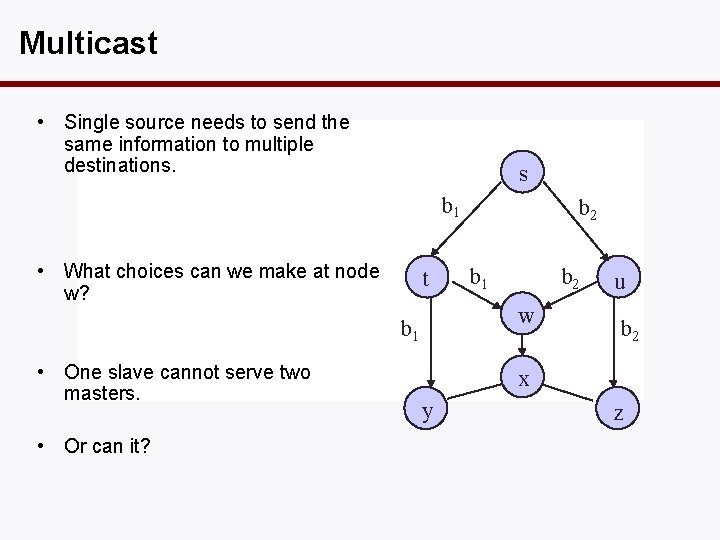 Multicast

• Single source needs to send the same information to multiple destinations.

• What choices can we make at node w?

• One slave cannot serve two masters.

• Or can it?

s

$b_1$

$b_2$

t

$b_1$

$b_2$

u

w

$b_1$

$b_2$

x

y

z